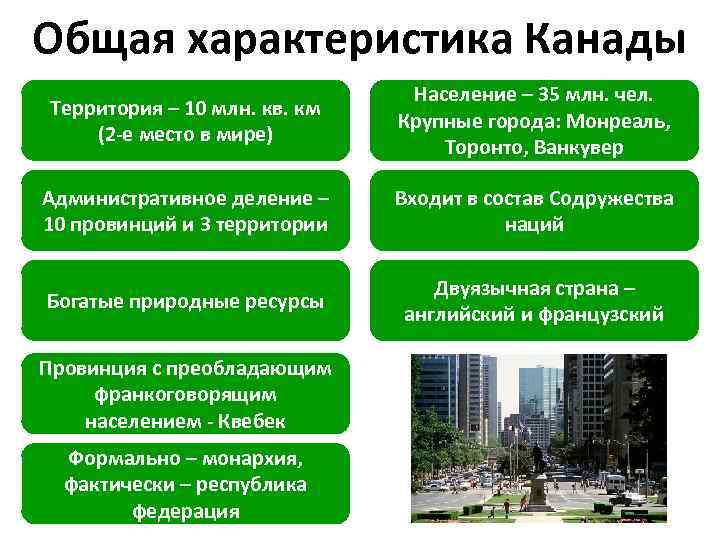 Общая характеристика Канады

Территория – 10 млн. кв. км (2-е место в мире)

Административное деление – 10 провинций и 3 территории

Богатые природные ресурсы

Провинция с преобладающим франкоговорящим населением - Квебек

Формально – монархия, фактически – республика федерация

Население – 35 млн. чел. Крупные города: Монреаль, Торонто, Ванкувер

Входит в состав Содружества наций

Двуязычная страна – английский и французский